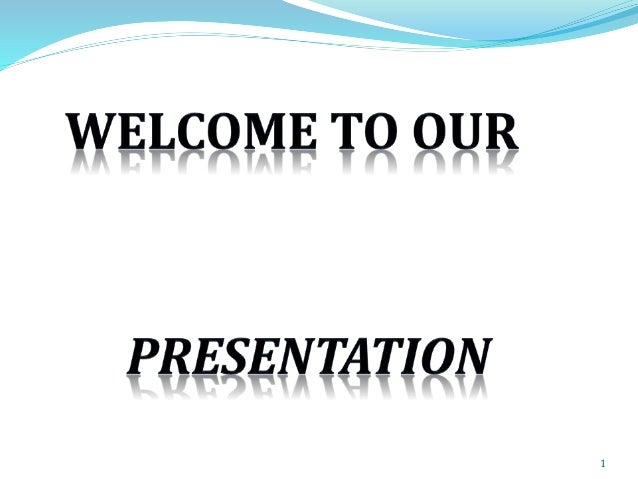 WELCOME TO OUR

PRESENTATION

1